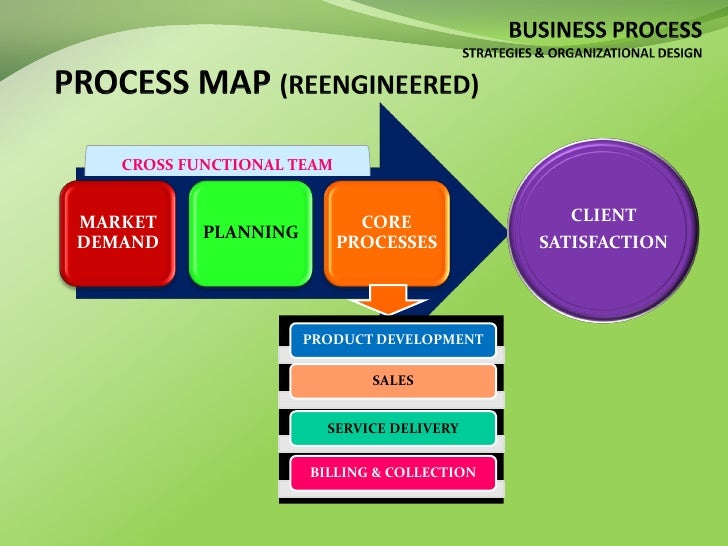 BUSINESS PROCESS
STRATEGIES & ORGANIZATIONAL DESIGN

PROCESS MAP (REENGINEERED)

CROSS FUNCTIONAL TEAM

MARKET DEMAND

PLANNING

CORE PROCESSES

CLIENT SATISFACTION

PRODUCT DEVELOPMENT

SALES

SERVICE DELIVERY

BILLING & COLLECTION